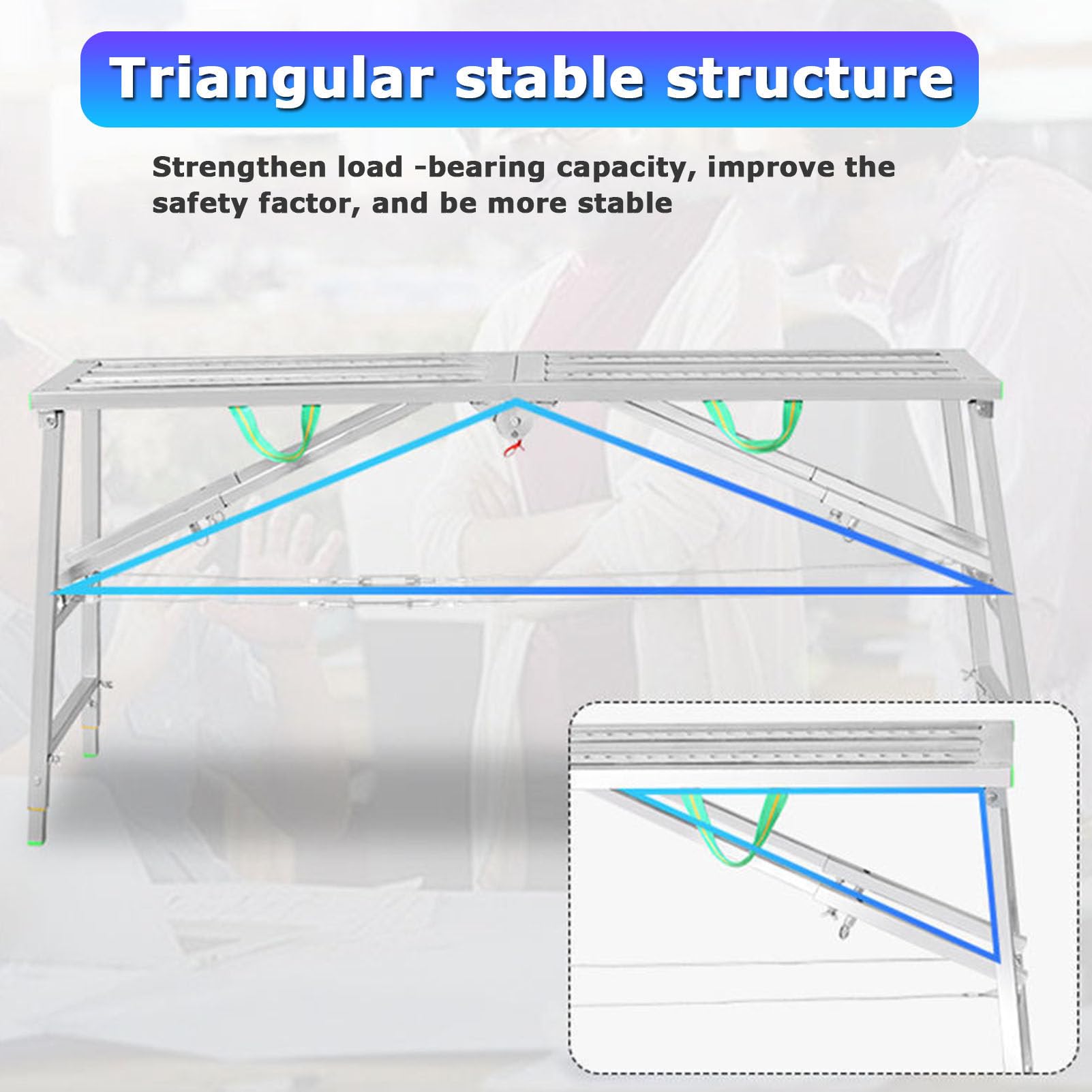 Triangular stable structure

Strengthen load -bearing capacity, improve the safety factor, and be more stable